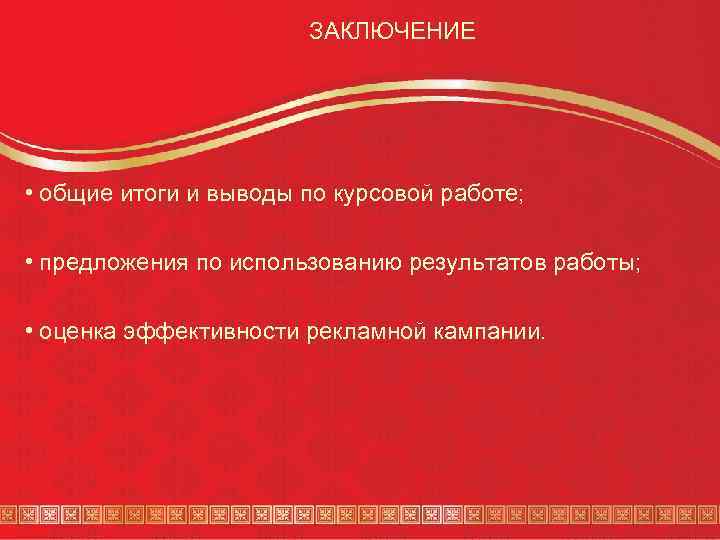 ЗАКЛЮЧЕНИЕ

• общие итоги и выводы по курсовой работе;

• предложения по использованию результатов работы;

• оценка эффективности рекламной кампании.